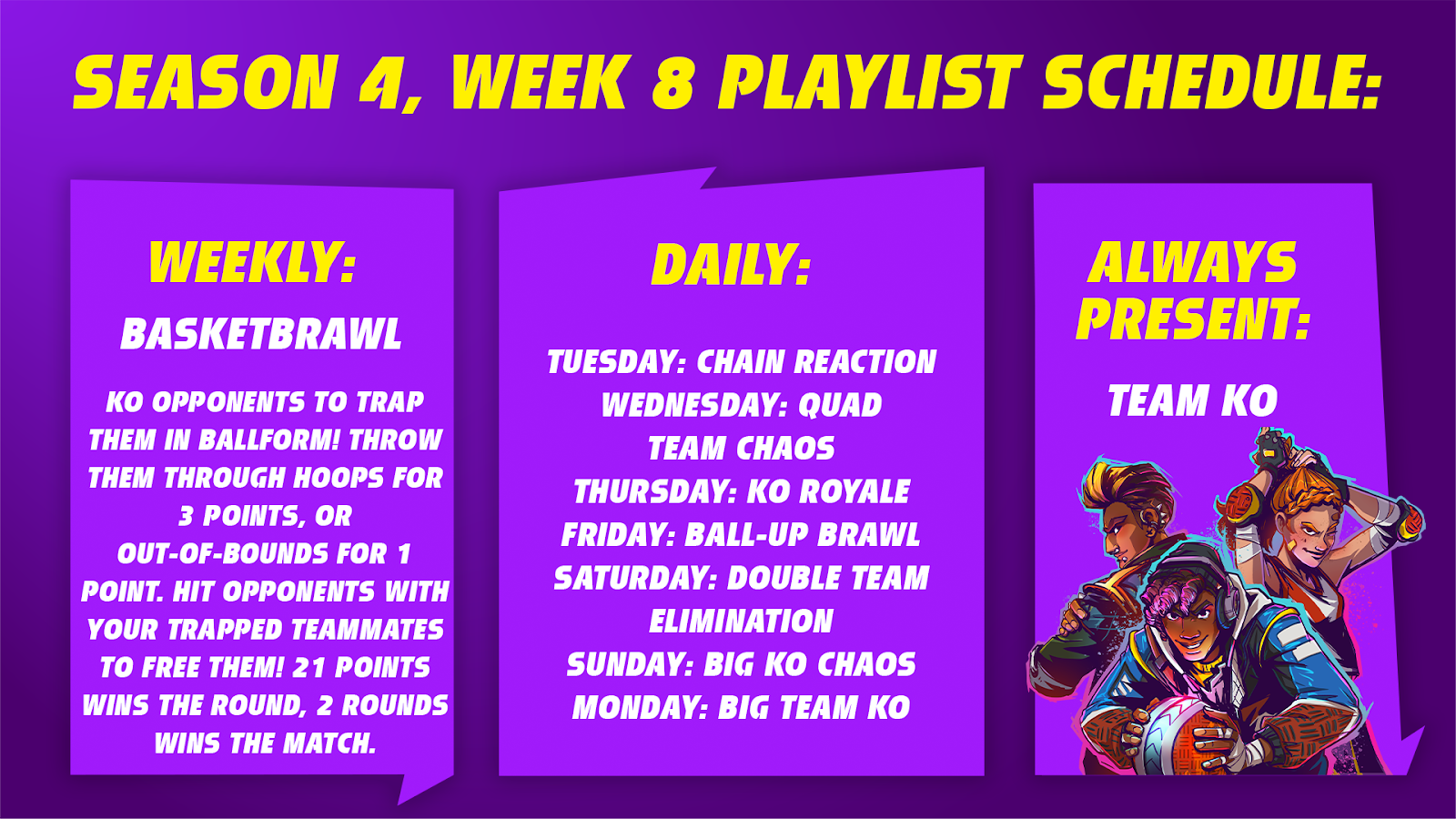 SEASON 4, WEEK 8 PLAYLIST SCHEDULE:

WEEKLY:

BASKETBRAWL

KO OPPONENTS TO TRAP THEM IN BALLFORM! THROW THEM THROUGH HOOPS FOR 3 POINTS, OR OUT-OF-BOUNDS FOR 1 POINT. HIT OPPONENTS WITH YOUR TRAPPED TEAMMATES TO FREE THEM! 21 POINTS WINS THE ROUND, 2 ROUNDS WINS THE MATCH.

DAILY:

TUESDAY: CHAIN REACTION
WEDNESDAY: QUAD TEAM CHAOS
THURSDAY: KO ROYALE
FRIDAY: BALL-UP BRAWL
SATURDAY: DOUBLE TEAM ELIMINATION
SUNDAY: BIG KO CHAOS
MONDAY: BIG TEAM KO

ALWAYS PRESENT:

TEAM KO